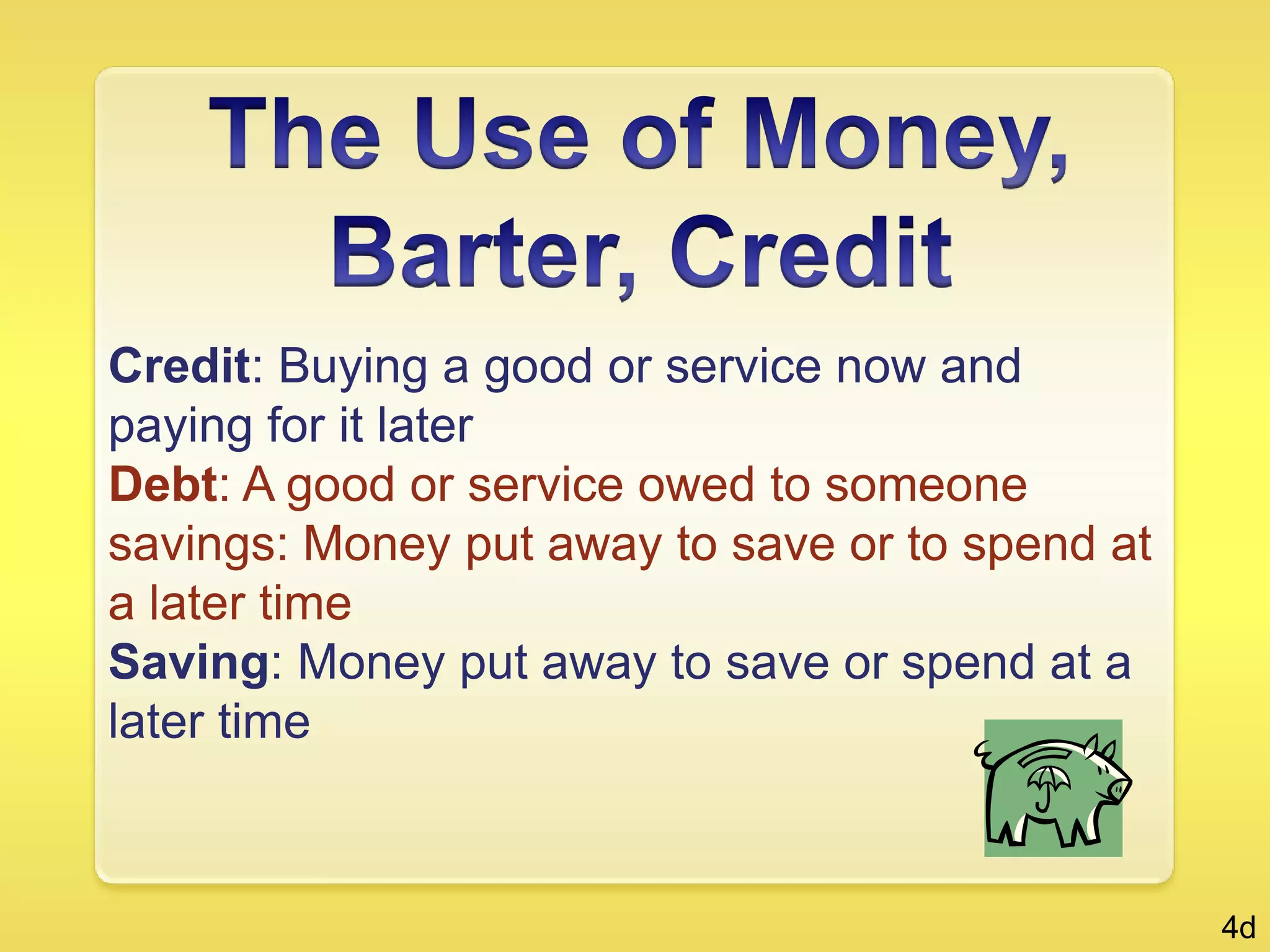 The Use of Money, Barter, Credit

Credit: Buying a good or service now and paying for it later

Debt: A good or service owed to someone

savings: Money put away to save or to spend at a later time

Saving: Money put away to save or spend at a later time

4d